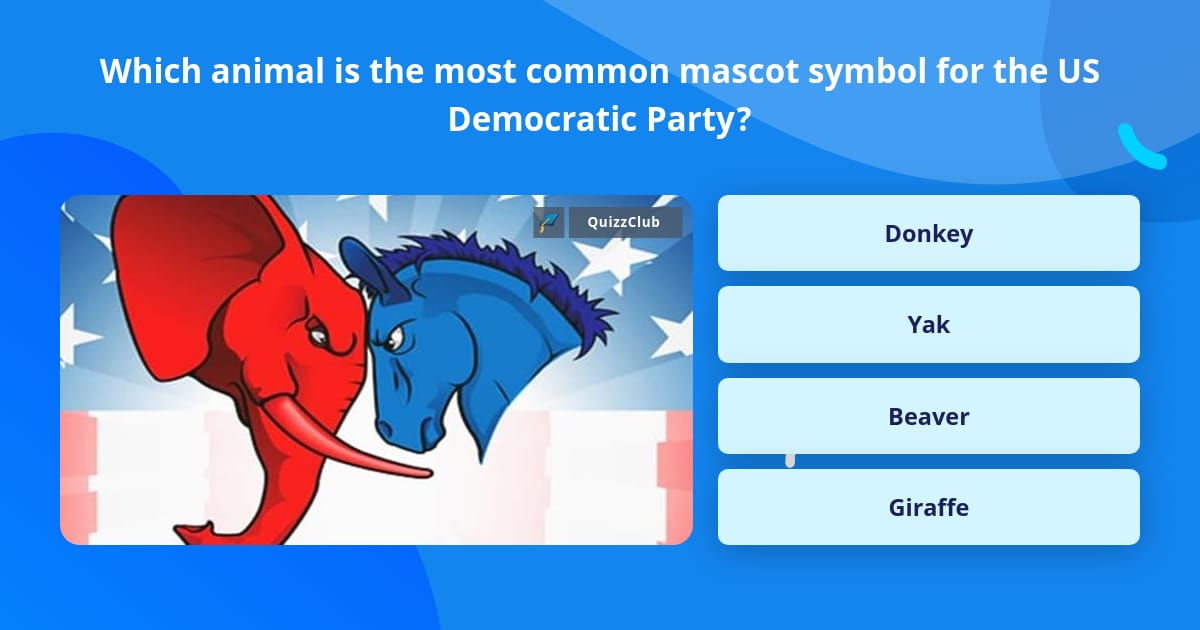 Which animal is the most common mascot symbol for the US Democratic Party?

QuizzClub

Donkey

Yak

Beaver

Giraffe